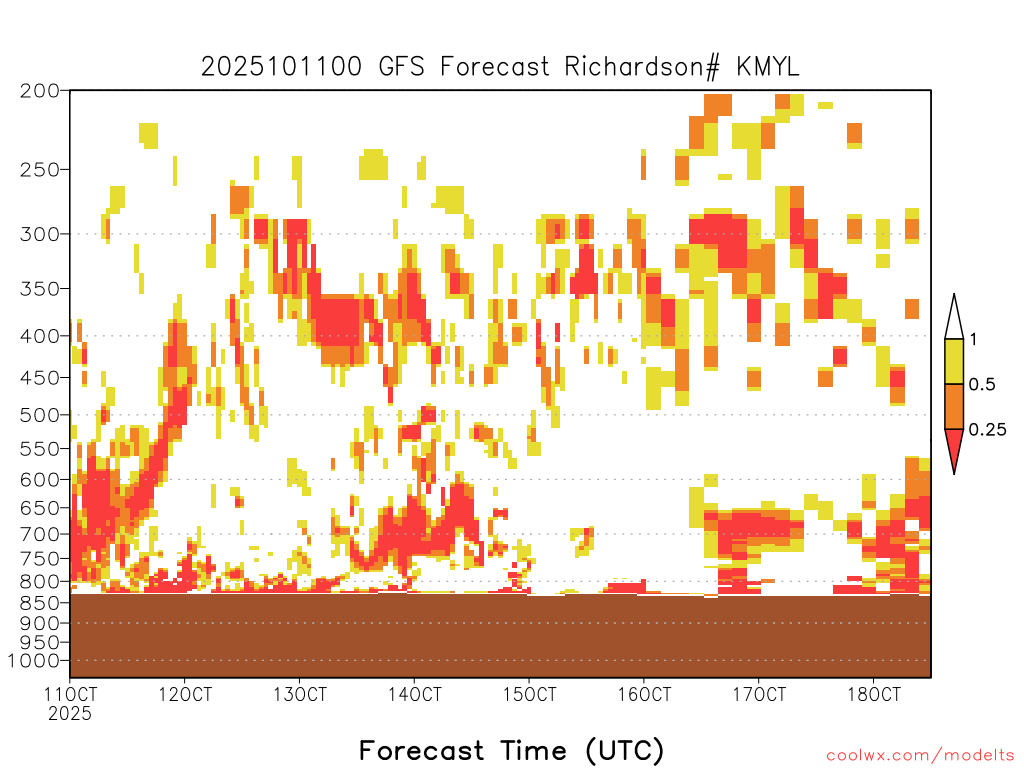 2025101100 GFS Forecast Richardson# KMYL

200
250
300
350
400
450
500
550
600
650
700
750
800
850
900
950
1000

1
0.5
0.25

11OCT 2025
12OCT
13OCT
14OCT
15OCT
16OCT
17OCT
18OCT

Forecast Time (UTC)

coolwx.com/modelts